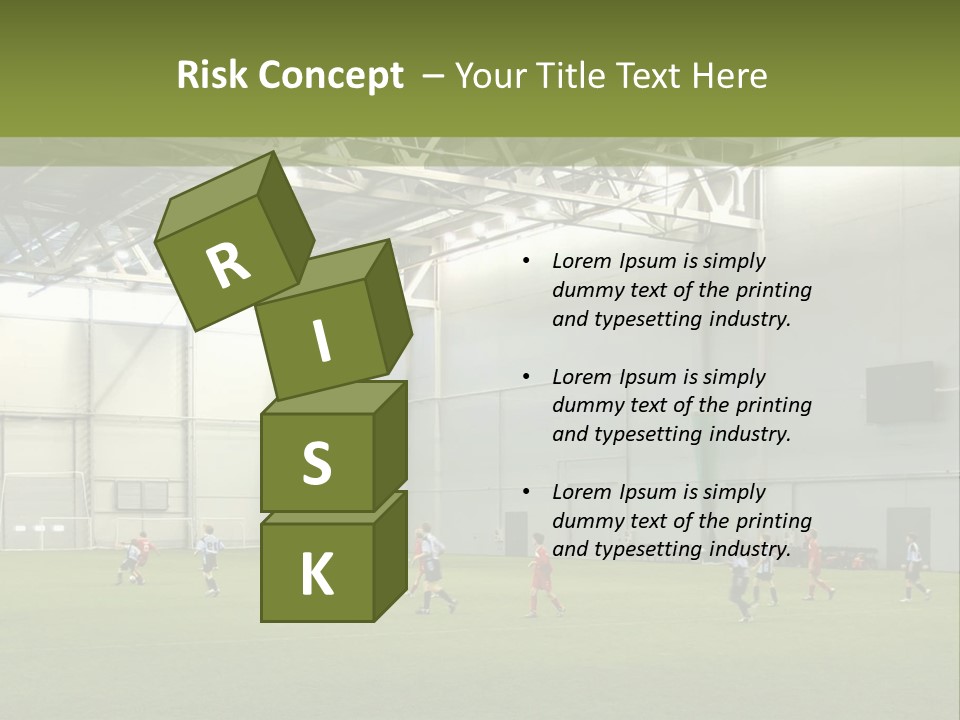 Risk Concept – Your Title Text Here

R
I
S
K

• Lorem Ipsum is simply dummy text of the printing and typesetting industry.

• Lorem Ipsum is simply dummy text of the printing and typesetting industry.

• Lorem Ipsum is simply dummy text of the printing and typesetting industry.